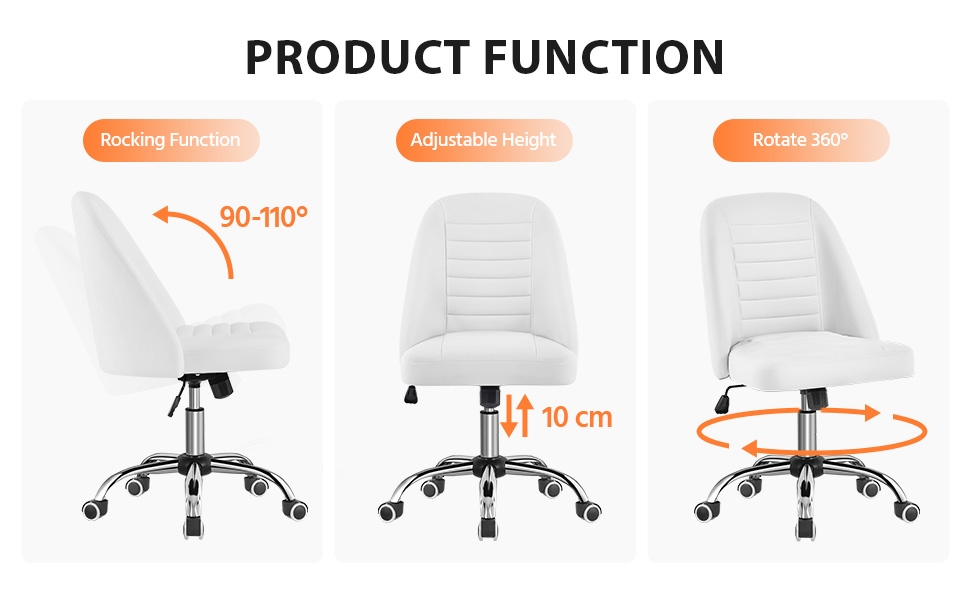 PRODUCT FUNCTION

Rocking Function

90-110°

Adjustable Height

10 cm

Rotate 360°